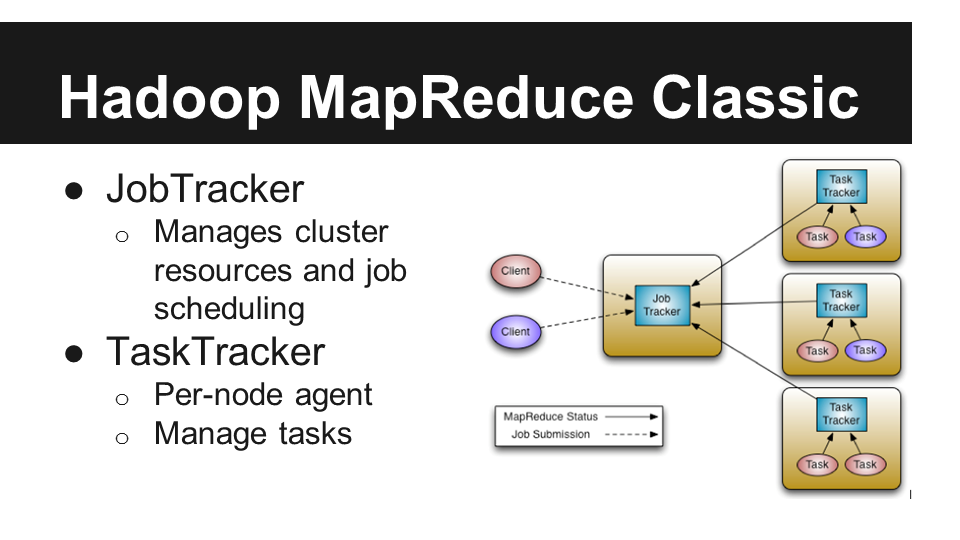 Hadoop MapReduce Classic

● JobTracker
  ○ Manages cluster resources and job scheduling
● TaskTracker
  ○ Per-node agent
  ○ Manage tasks

Client
Client
Job Tracker
Task Tracker
Task
Task
Task Tracker
Task
Task
Task Tracker
Task
Task
MapReduce Status
Job Submission